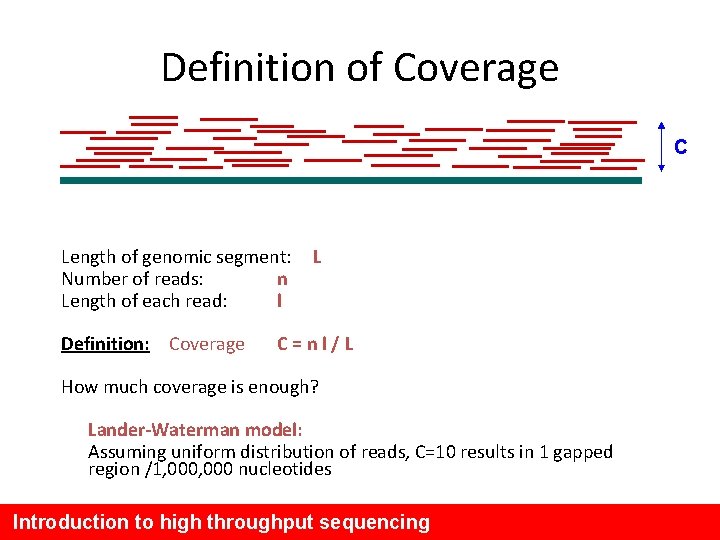 Definition of Coverage

C

Length of genomic segment: L
Number of reads: n
Length of each read: l

Definition: Coverage C = n l / L

How much coverage is enough?

Lander-Waterman model:
Assuming uniform distribution of reads, C=10 results in 1 gapped region /1,000,000 nucleotides

Introduction to high throughput sequencing